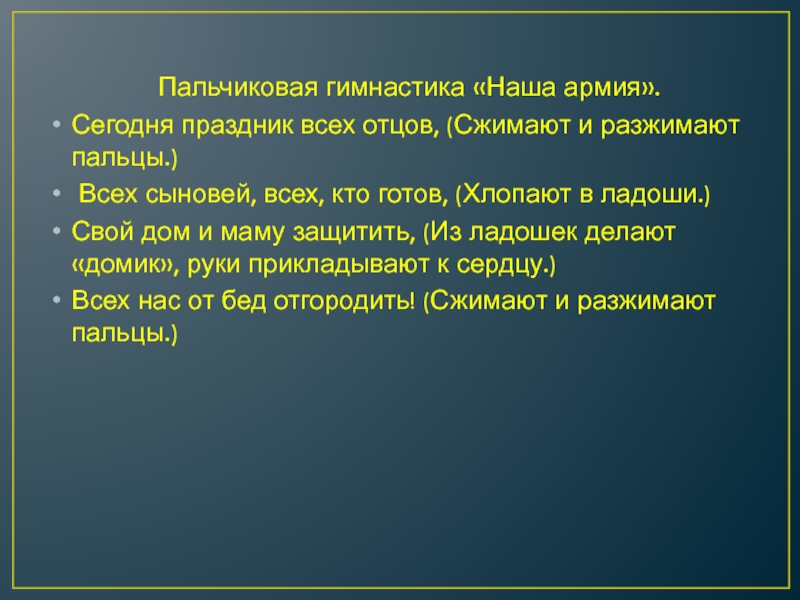 Пальчиковая гимнастика «Наша армия».

• Сегодня праздник всех отцов, (Сжимают и разжимают пальцы.)
• Всех сыновей, всех, кто готов, (Хлопают в ладоши.)
• Свой дом и маму защитить, (Из ладошек делают «домик», руки прикладывают к сердцу.)
• Всех нас от бед отгородить! (Сжимают и разжимают пальцы.)